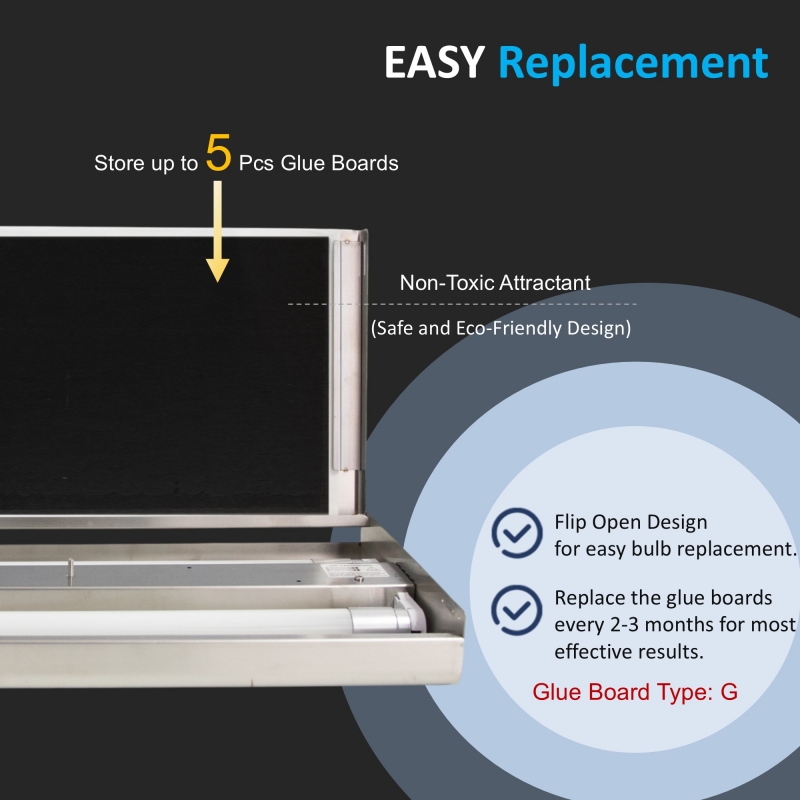 EASY Replacement

Store up to 5 Pcs Glue Boards

Non-Toxic Attractant

(Safe and Eco-Friendly Design)

Flip Open Design for easy bulb replacement.

Replace the glue boards every 2-3 months for most effective results.

Glue Board Type: G